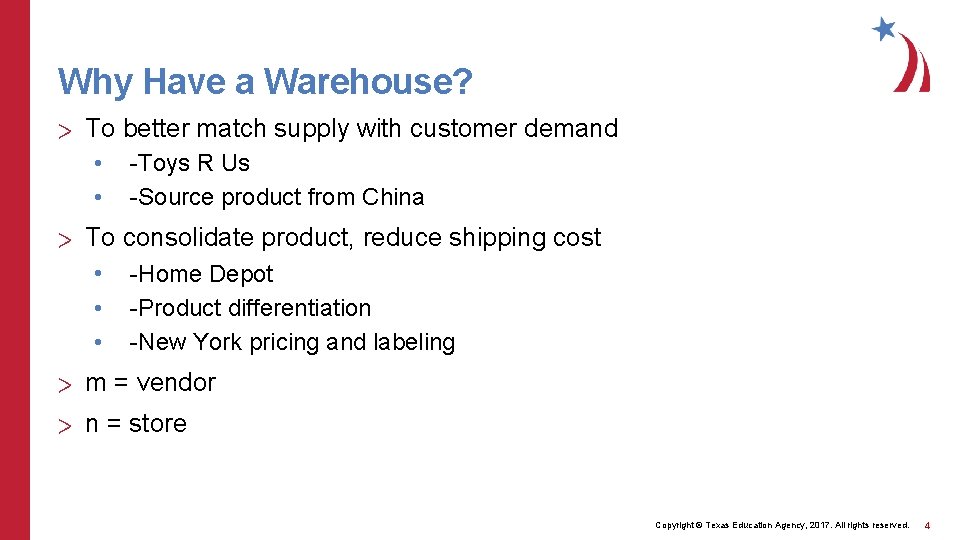 Why Have a Warehouse?

> To better match supply with customer demand

• -Toys R Us
• -Source product from China

> To consolidate product, reduce shipping cost

• -Home Depot
• -Product differentiation
• -New York pricing and labeling

> m = vendor

> n = store

Copyright © Texas Education Agency, 2017. All rights reserved. 4